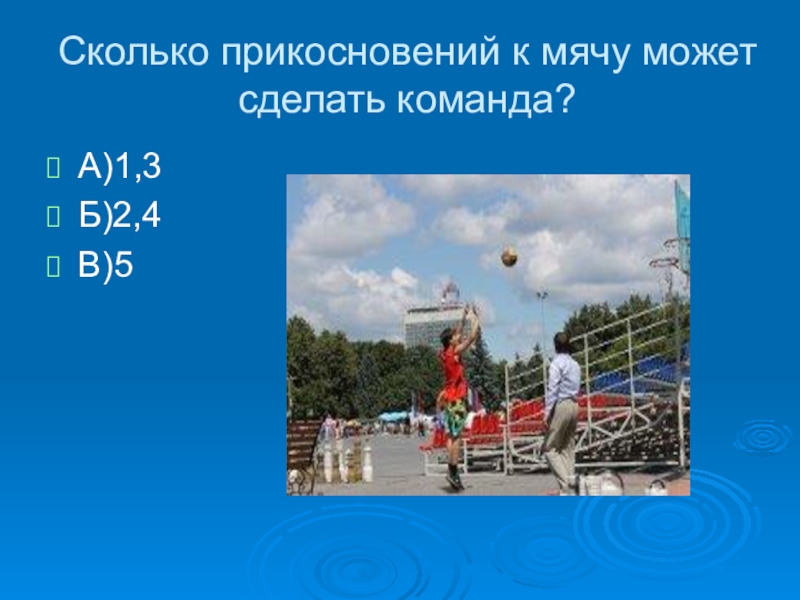 Сколько прикосновений к мячу может сделать команда?

А)1,3
Б)2,4
В)5